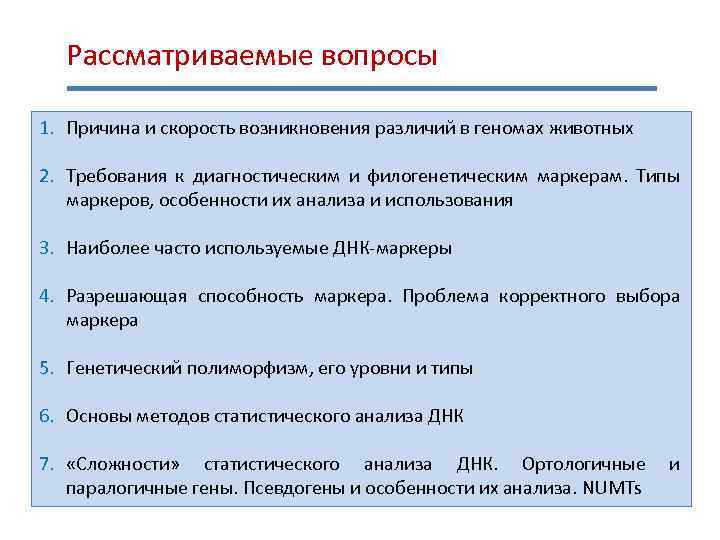 Рассматриваемые вопросы

1. Причина и скорость возникновения различий в геномах животных

2. Требования к диагностическим и филогенетическим маркерам. Типы маркеров, особенности их анализа и использования

3. Наиболее часто используемые ДНК-маркеры

4. Разрешающая способность маркера. Проблема корректного выбора маркера

5. Генетический полиморфизм, его уровни и типы

6. Основы методов статистического анализа ДНК

7. «Сложности» статистического анализа ДНК. Ортологичные и паралогичные гены. Псевдогены и особенности их анализа. NUMTs